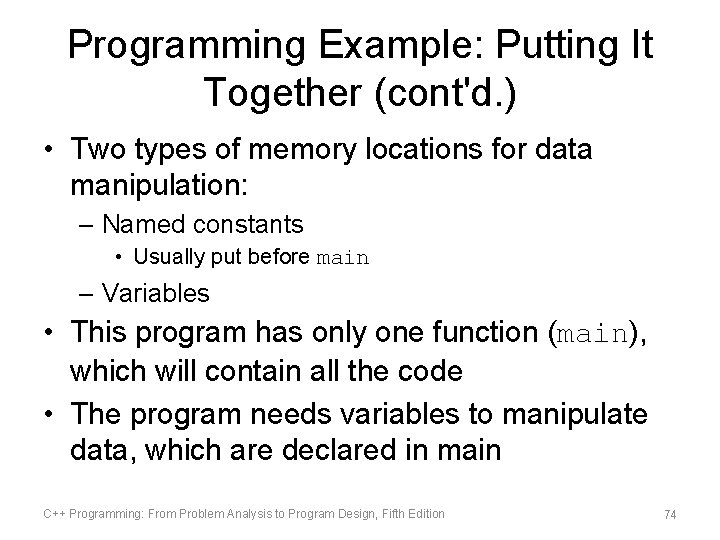 Programming Example: Putting It Together (cont'd.)

• Two types of memory locations for data manipulation:
– Named constants
• Usually put before main
– Variables
• This program has only one function (main), which will contain all the code
• The program needs variables to manipulate data, which are declared in main

C++ Programming: From Problem Analysis to Program Design, Fifth Edition

74